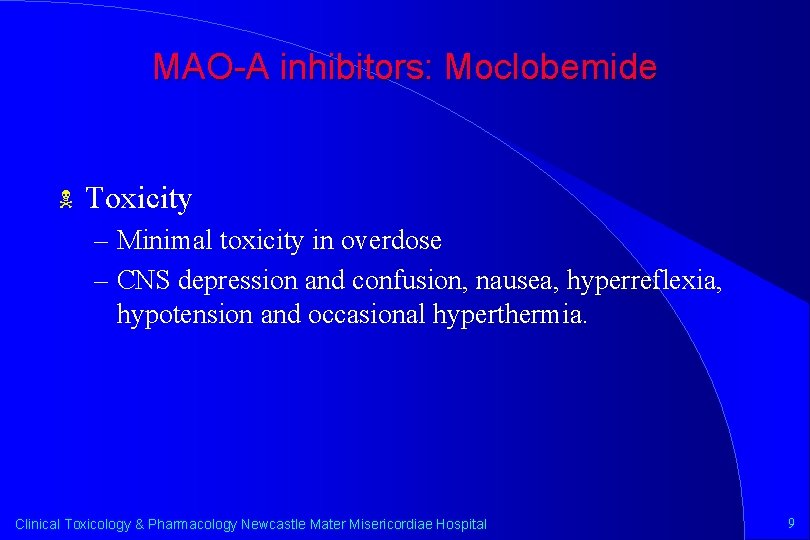 MAO-A inhibitors: Moclobemide

Toxicity

– Minimal toxicity in overdose

– CNS depression and confusion, nausea, hyperreflexia, hypotension and occasional hyperthermia.

Clinical Toxicology & Pharmacology Newcastle Mater Misericordiae Hospital

9